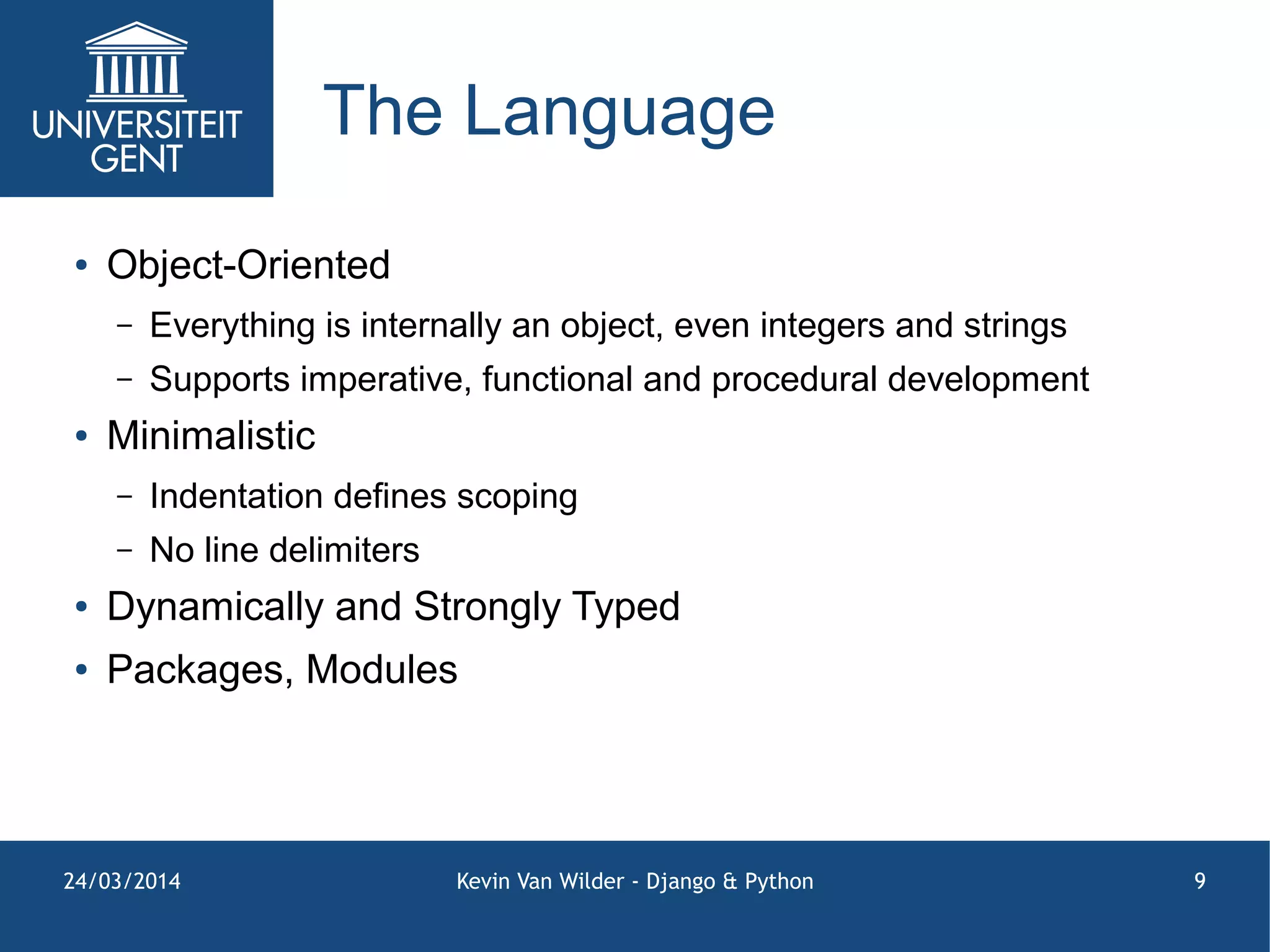 UNIVERSITEIT GENT

The Language

• Object-Oriented
  – Everything is internally an object, even integers and strings
  – Supports imperative, functional and procedural development
• Minimalistic
  – Indentation defines scoping
  – No line delimiters
• Dynamically and Strongly Typed
• Packages, Modules

24/03/2014 Kevin Van Wilder - Django & Python 9